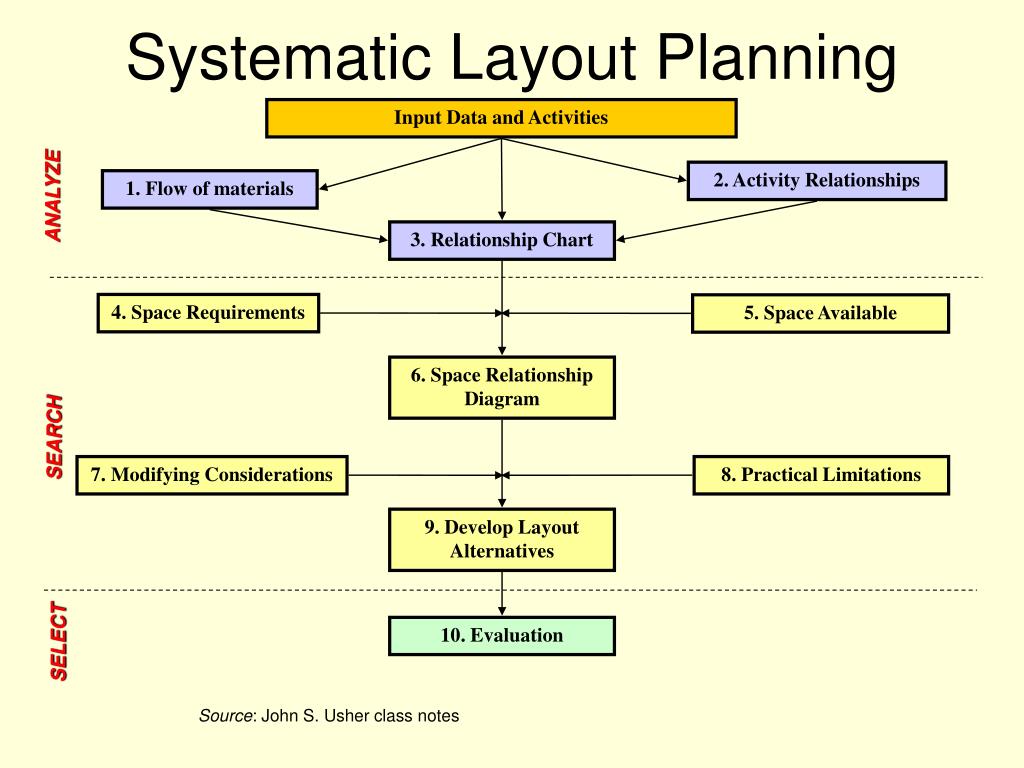 Systematic Layout Planning

Input Data and Activities

ANALYZE

1. Flow of materials

2. Activity Relationships

3. Relationship Chart

4. Space Requirements

5. Space Available

SEARCH

6. Space Relationship Diagram

7. Modifying Considerations

8. Practical Limitations

9. Develop Layout Alternatives

SELECT

10. Evaluation

Source: John S. Usher class notes